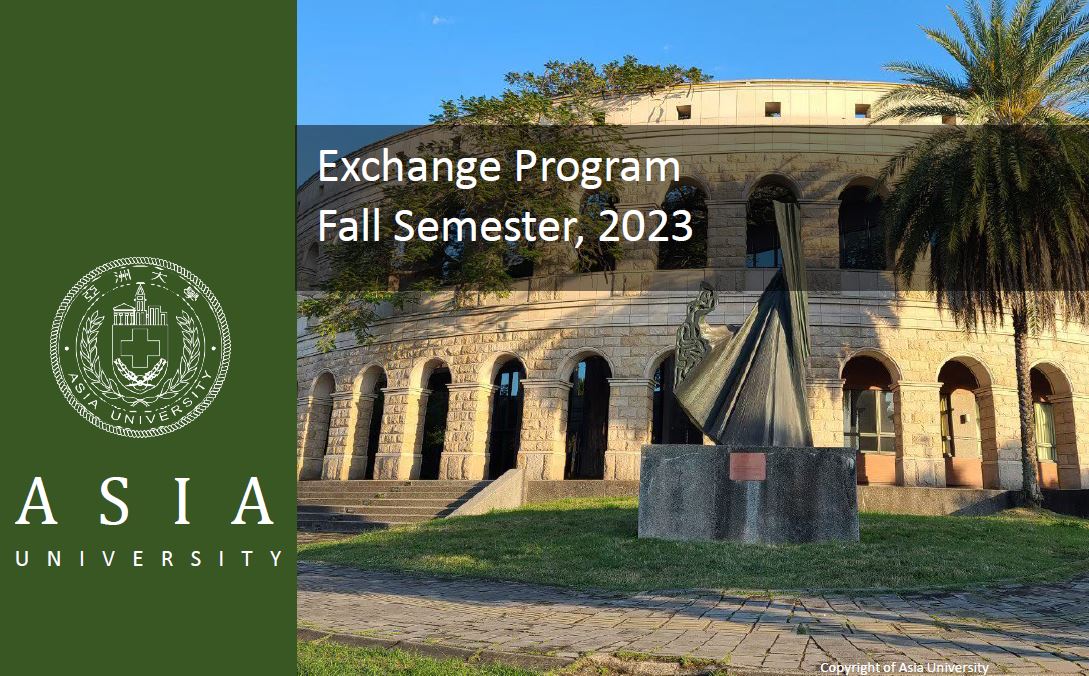 亞洲大學
ASIA UNIVERSITY

ASIA
UNIVERSITY

Exchange Program
Fall Semester, 2023

Copyright of Asia University